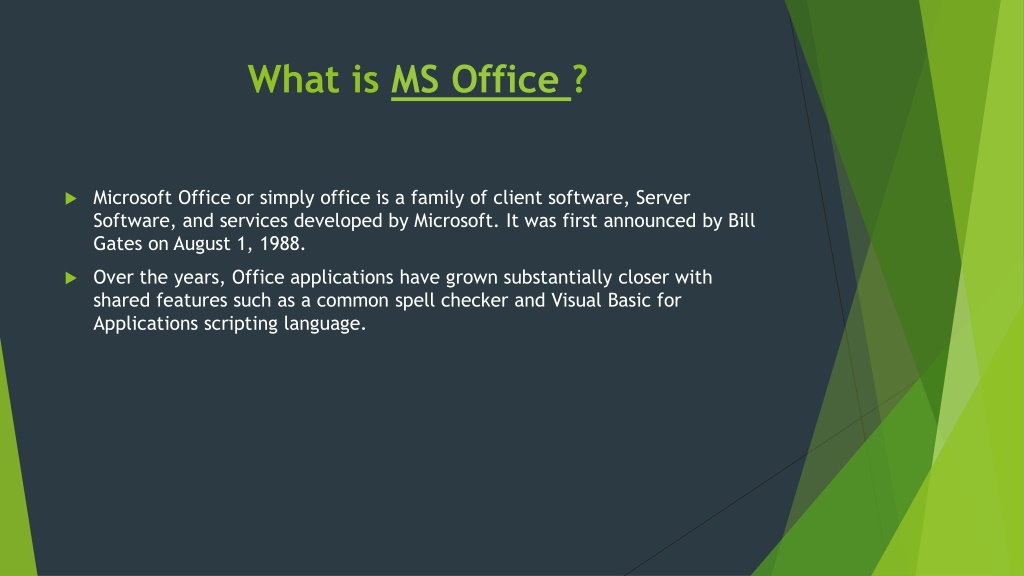 What is MS Office ?

Microsoft Office or simply office is a family of client software, Server Software, and services developed by Microsoft. It was first announced by Bill Gates on August 1, 1988.

Over the years, Office applications have grown substantially closer with shared features such as a common spell checker and Visual Basic for Applications scripting language.